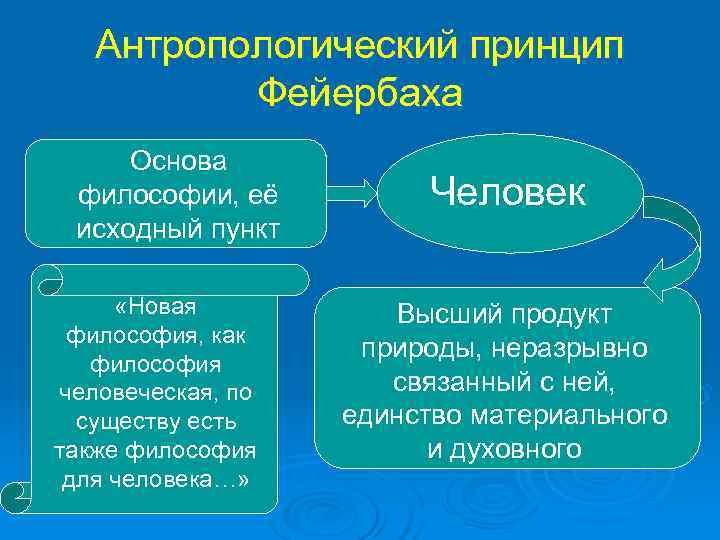 Антропологический принцип Фейербаха

Основа философии, её исходный пункт

Человек

«Новая философия, как философия человеческая, по существу есть также философия для человека…»

Высший продукт природы, неразрывно связанный с ней, единство материального и духовного